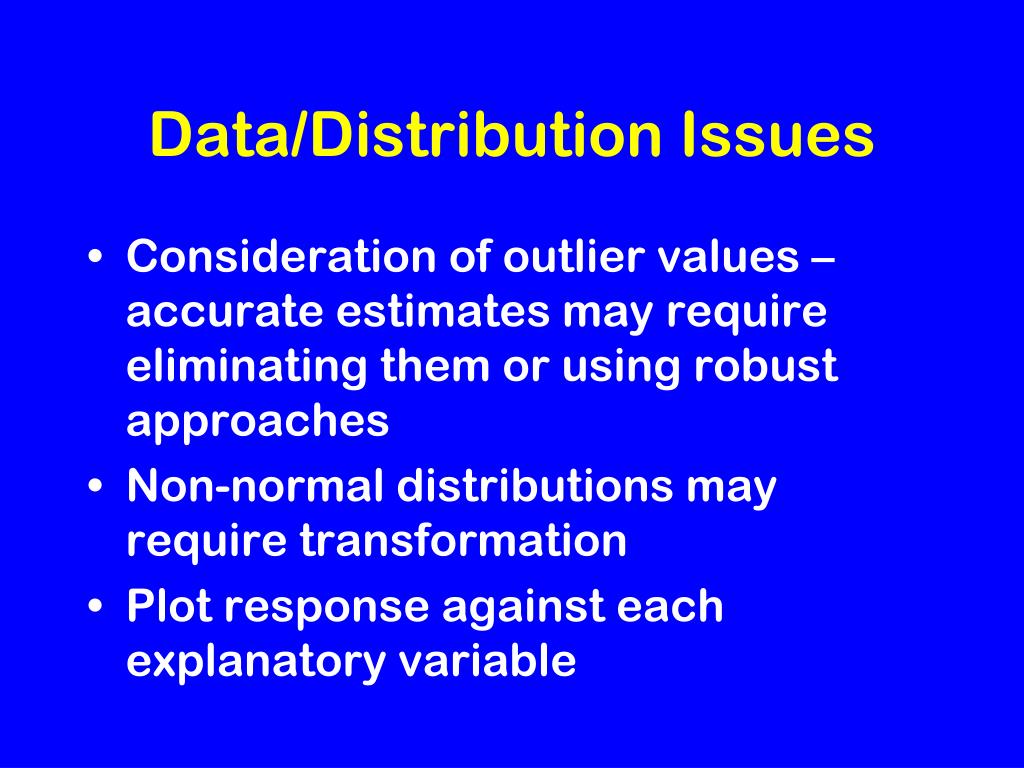 Data/Distribution Issues

• Consideration of outlier values – accurate estimates may require eliminating them or using robust approaches
• Non-normal distributions may require transformation
• Plot response against each explanatory variable